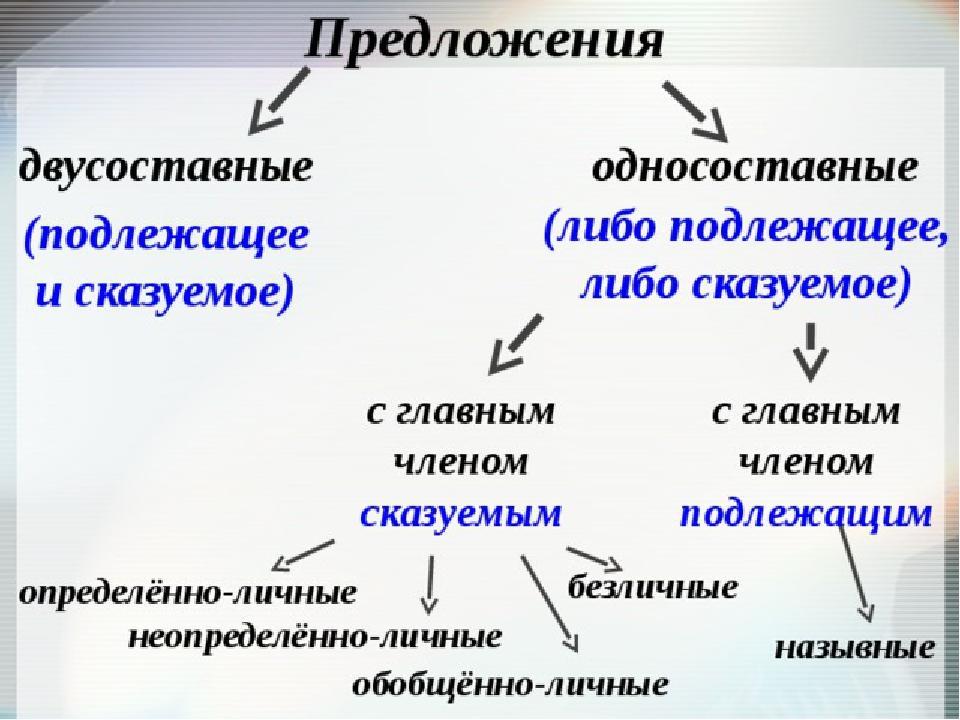 Предложения

двусоставные

(подлежащее и сказуемое)

односоставные

(либо подлежащее, либо сказуемое)

с главным членом сказуемым

с главным членом подлежащим

определённо-личные

неопределённо-личные

обобщённо-личные

безличные

назывные